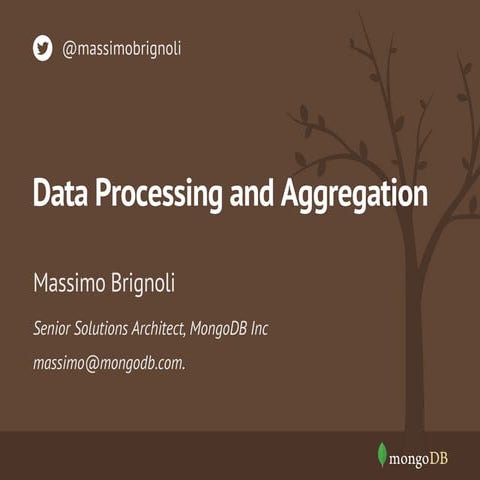 @massimobrignoli

Data Processing and Aggregation

Massimo Brignoli

Senior Solutions Architect, MongoDB Inc

massimo@mongodb.com.

mongoDB